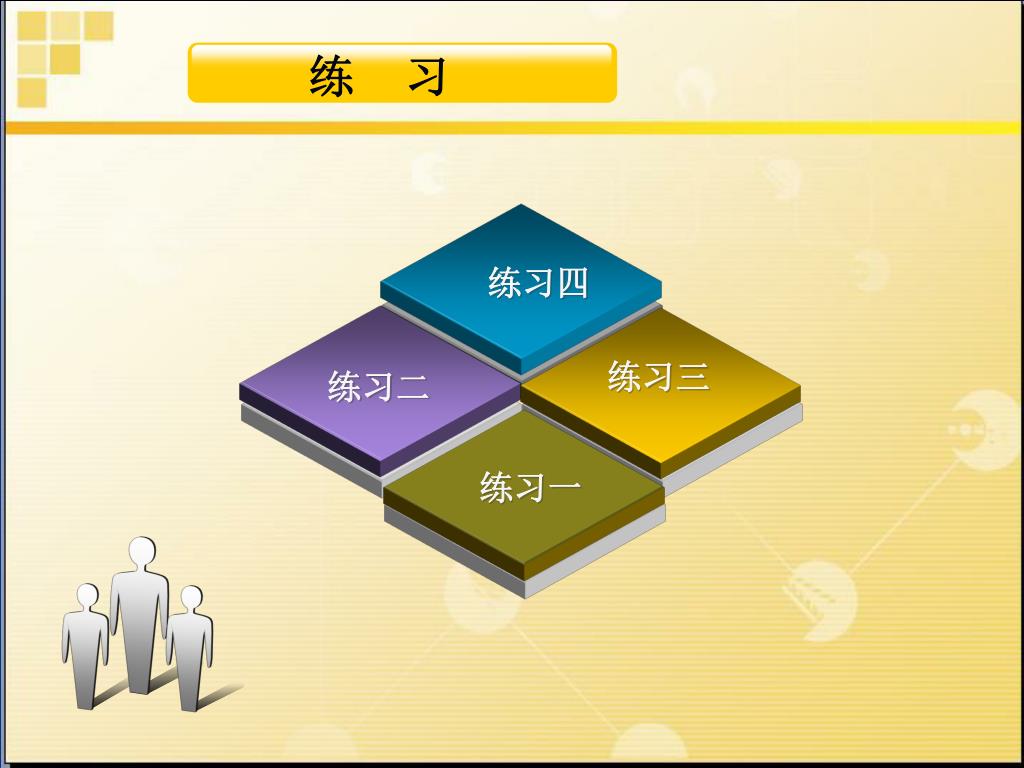 练　习

练习四

练习二

练习三

练习一